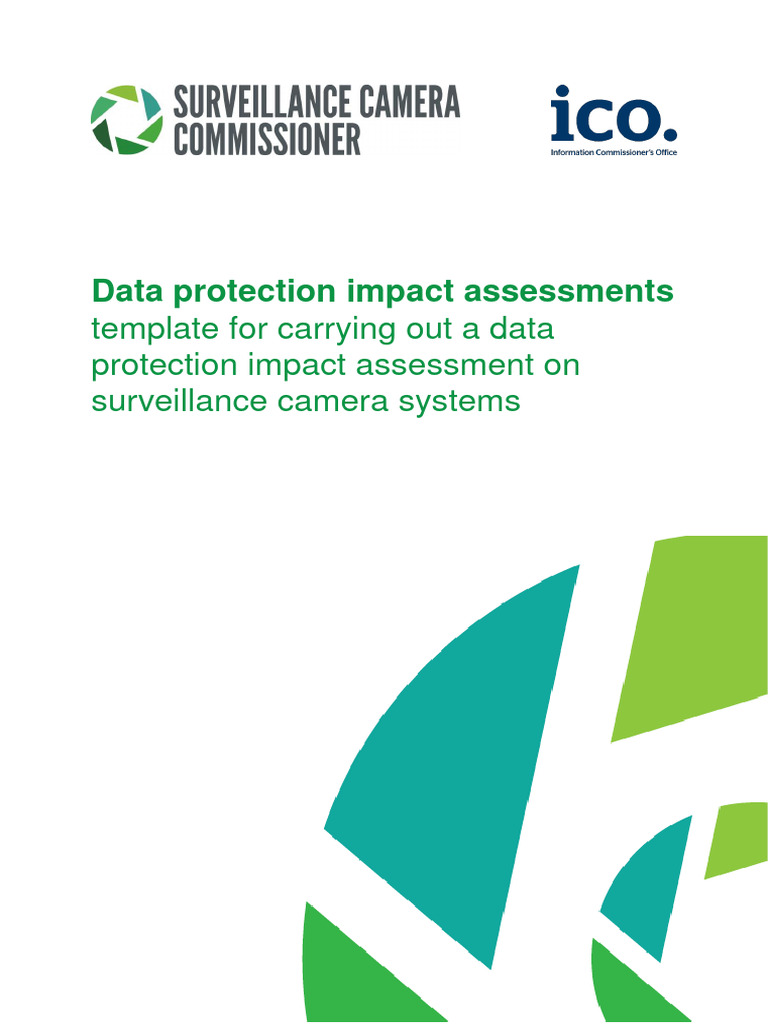 SURVEILLANCE CAMERA COMMISSIONER

ico.
Information Commissioner's Office

Data protection impact assessments
template for carrying out a data protection impact assessment on surveillance camera systems